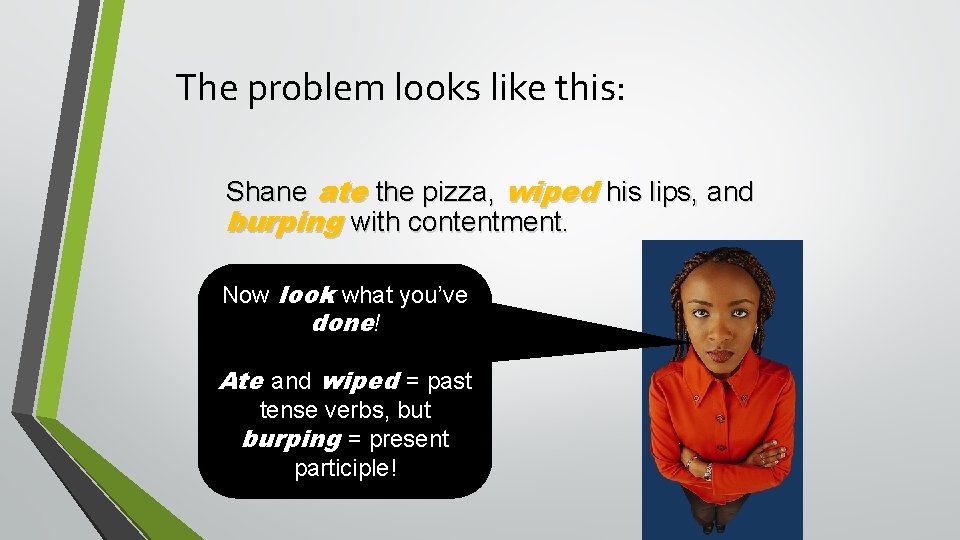 The problem looks like this:

Shane ate the pizza, wiped his lips, and burping with contentment.

Now look what you've done!

Ate and wiped = past tense verbs, but burping = present participle!